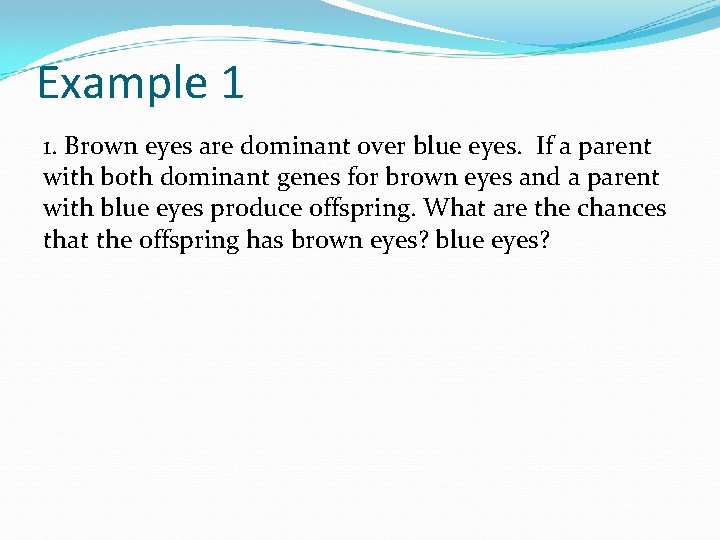 Example 1

1. Brown eyes are dominant over blue eyes. If a parent with both dominant genes for brown eyes and a parent with blue eyes produce offspring. What are the chances that the offspring has brown eyes? blue eyes?